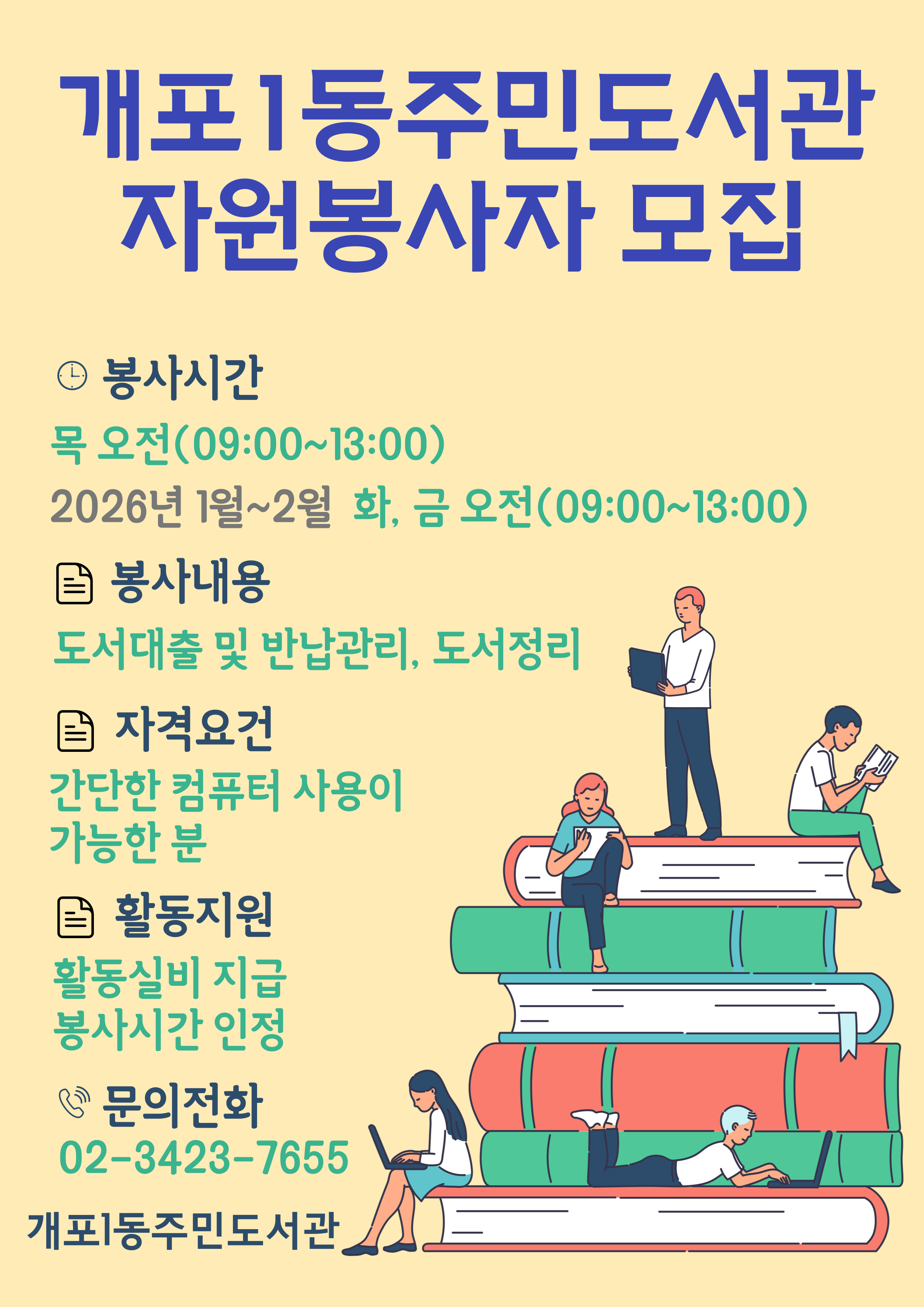 개포1동주민도서관
자원봉사자 모집

봉사시간

목 오전(09:00~13:00)

2026년 1월~2월 화, 금 오전(09:00~13:00)

봉사내용

도서대출 및 반납관리, 도서정리

자격요건

간단한 컴퓨터 사용이 가능한 분

활동지원

활동실비 지급
봉사시간 인정

문의전화

02-3423-7655

개포1동주민도서관